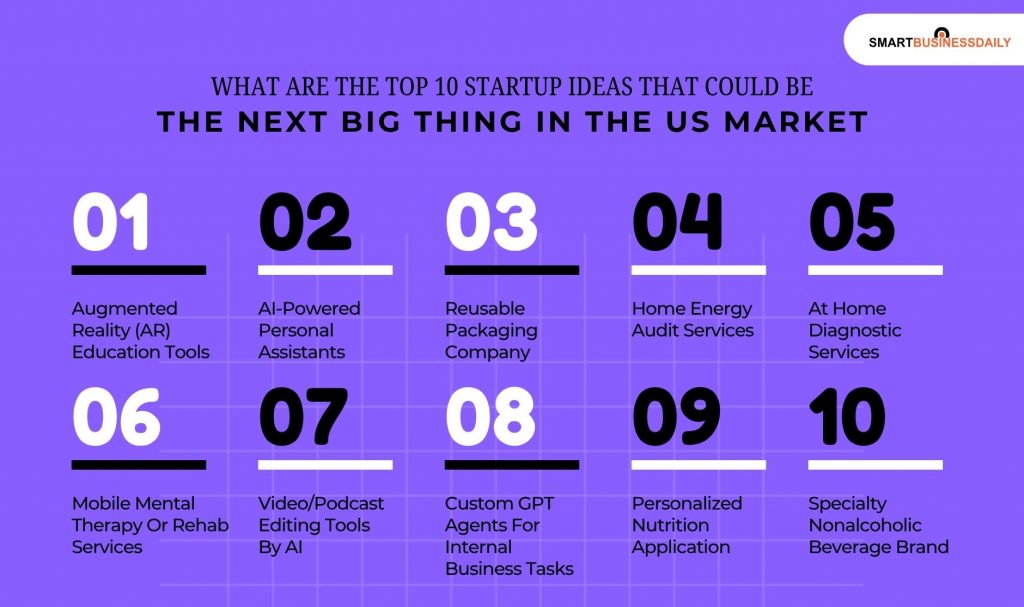 SMARTBUSINESSDAILY

WHAT ARE THE TOP 10 STARTUP IDEAS THAT COULD BE
THE NEXT BIG THING IN THE US MARKET

01
Augmented Reality (AR) Education Tools

02
AI-Powered Personal Assistants

03
Reusable Packaging Company

04
Home Energy Audit Services

05
At Home Diagnostic Services

06
Mobile Mental Therapy Or Rehab Services

07
Video/Podcast Editing Tools By AI

08
Custom GPT Agents For Internal Business Tasks

09
Personalized Nutrition Application

10
Specialty Nonalcoholic Beverage Brand